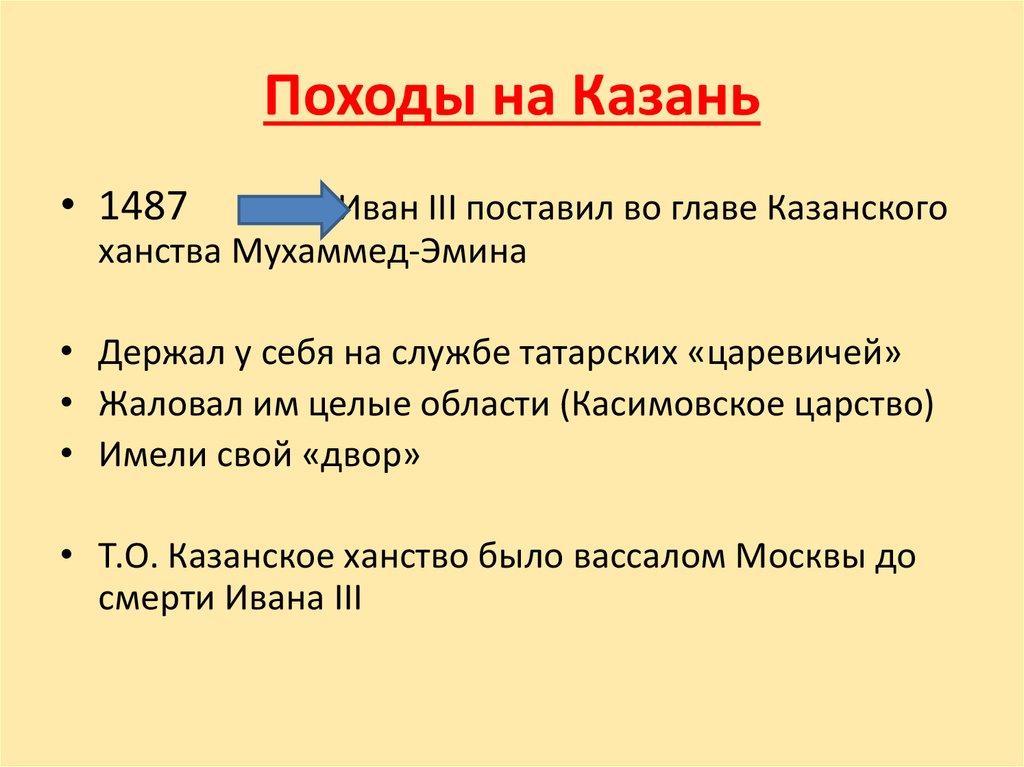 Походы на Казань

• 1487 Иван III поставил во главе Казанского ханства Мухаммед-Эмина

• Держал у себя на службе татарских «царевичей»
• Жаловал им целые области (Касимовское царство)
• Имели свой «двор»

• Т.О. Казанское ханство было вассалом Москвы до смерти Ивана III